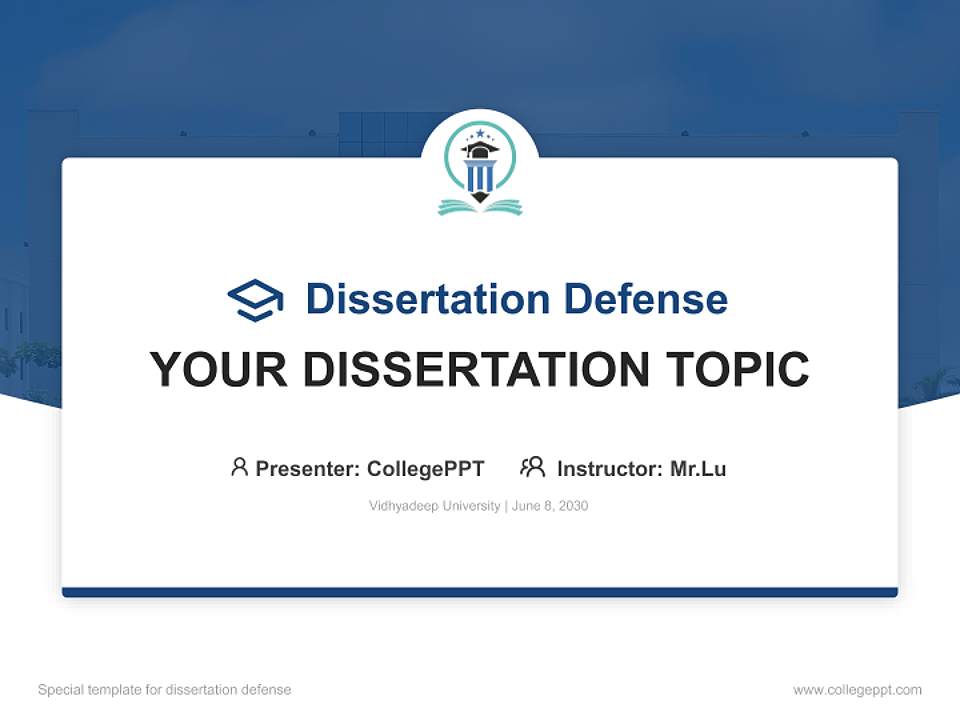 Dissertation Defense

YOUR DISSERTATION TOPIC

Presenter: CollegePPT Instructor: Mr.Lu

Vidhyadeep University | June 8, 2030

Special template for dissertation defense

www.collegeppt.com